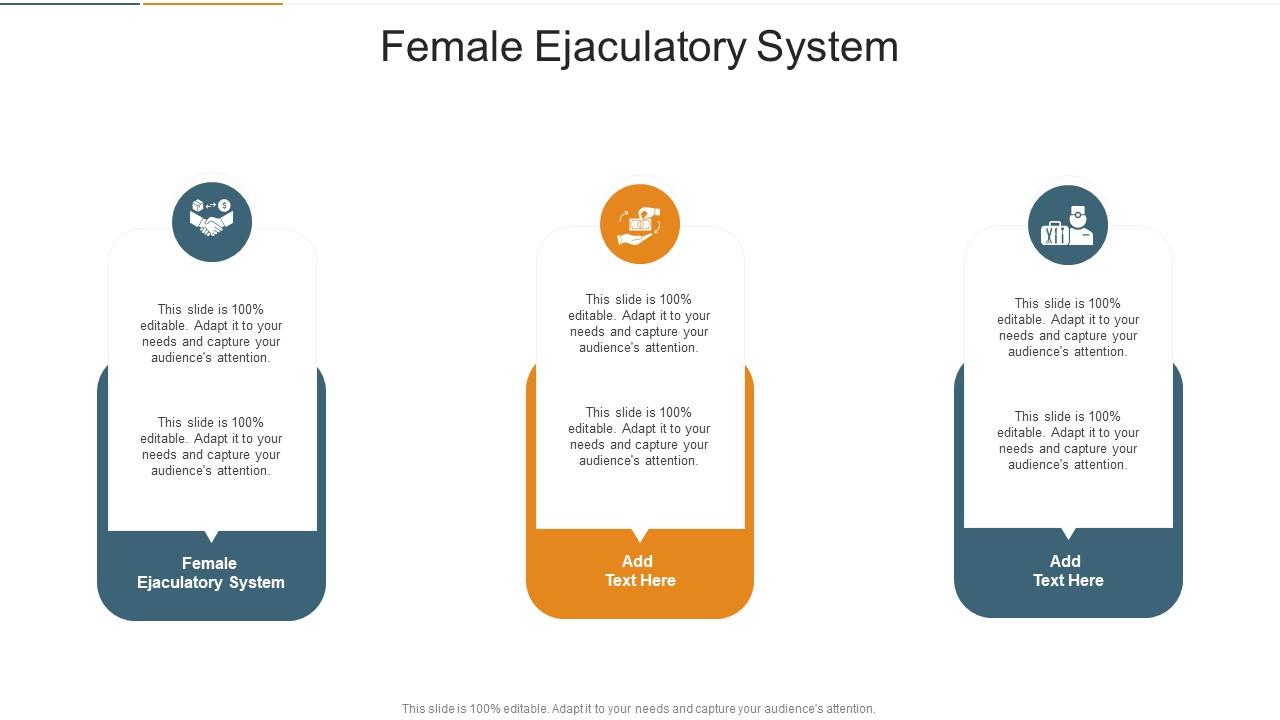 Female Ejaculatory System

This slide is 100% editable. Adapt it to your needs and capture your audience's attention.

This slide is 100% editable. Adapt it to your needs and capture your audience's attention.

Female Ejaculatory System

This slide is 100% editable. Adapt it to your needs and capture your audience's attention.

This slide is 100% editable. Adapt it to your needs and capture your audience's attention.

Add Text Here

This slide is 100% editable. Adapt it to your needs and capture your audience's attention.

This slide is 100% editable. Adapt it to your needs and capture your audience's attention.

Add Text Here

This slide is 100% editable. Adapt it to your needs and capture your audience's attention.